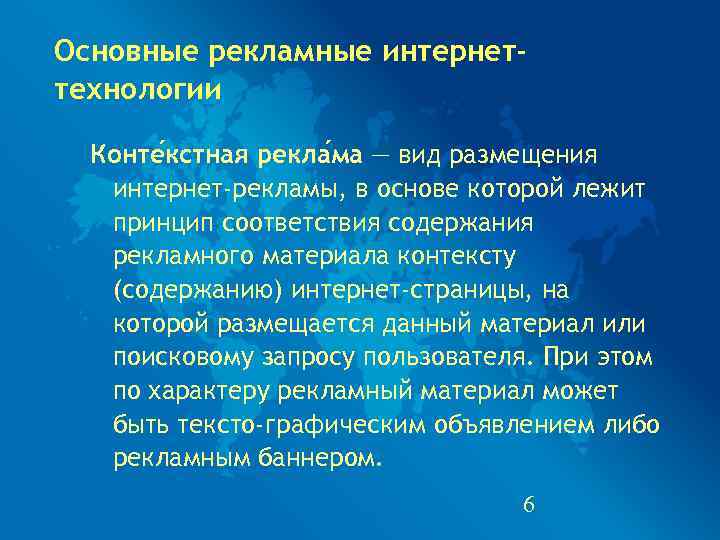 Основные рекламные интернет-технологии

Конте́кстная рекла́ма — вид размещения интернет-рекламы, в основе которой лежит принцип соответствия содержания рекламного материала контексту (содержанию) интернет-страницы, на которой размещается данный материал или поисковому запросу пользователя. При этом по характеру рекламный материал может быть тексто-графическим объявлением либо рекламным баннером.

6